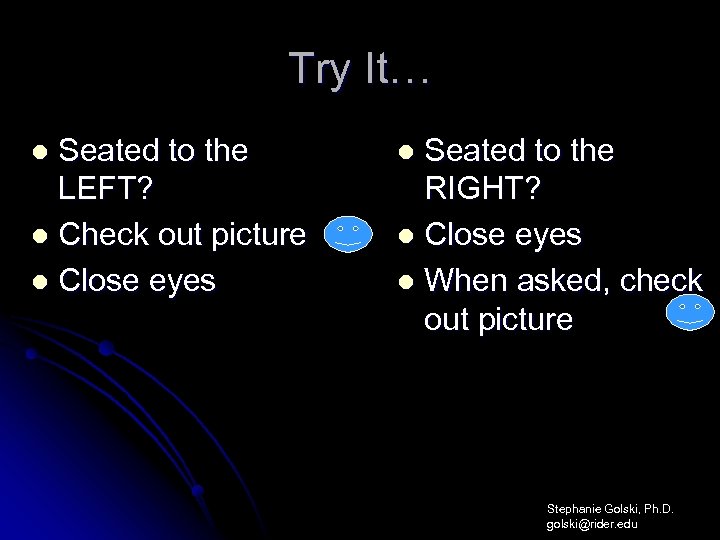 Try It…

- Seated to the LEFT?
- Check out picture
- Close eyes

- Seated to the RIGHT?
- Close eyes
- When asked, check out picture

Stephanie Golski, Ph.D.
golski@rider.edu